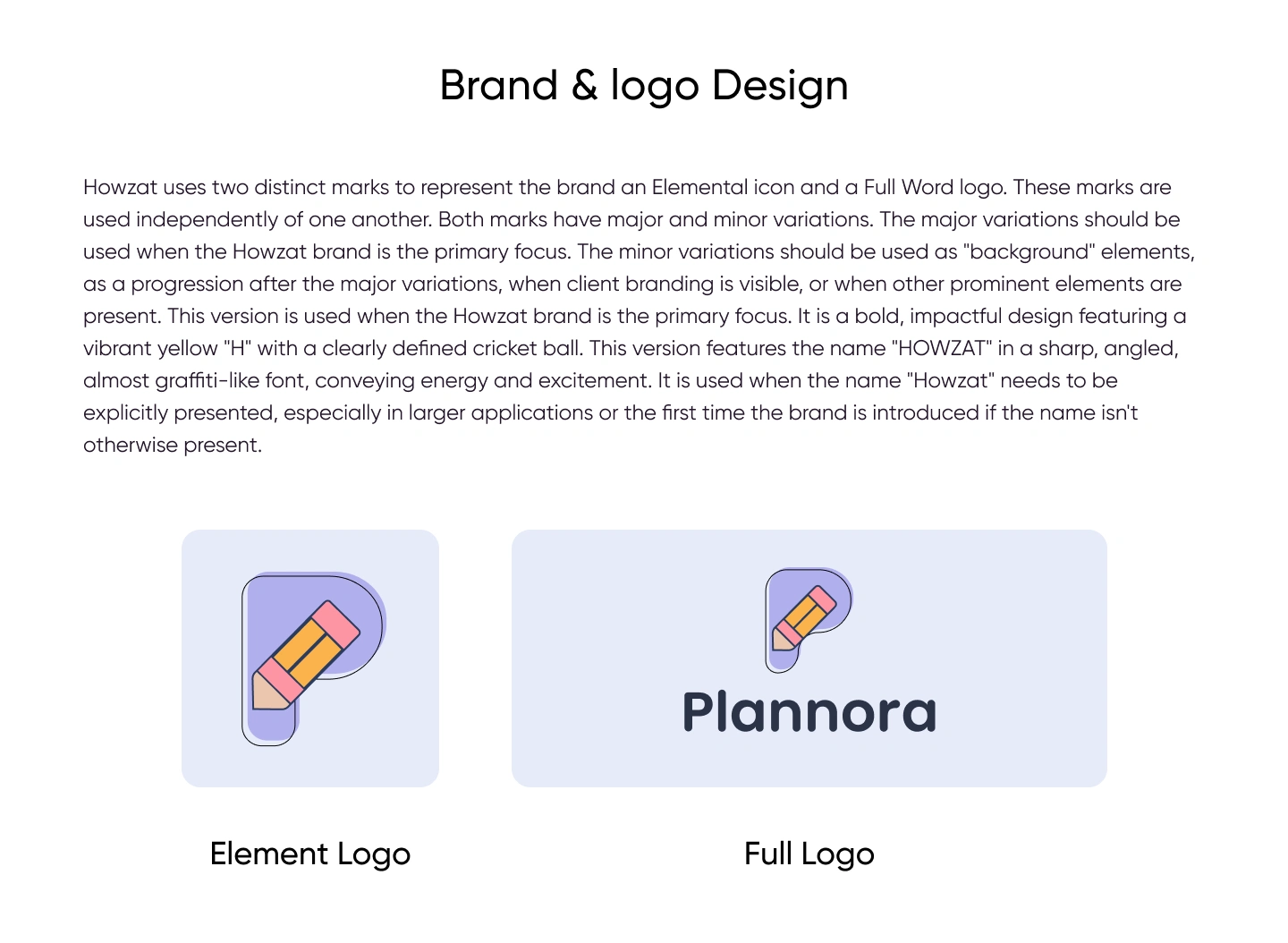 Brand & logo Design

Howzat uses two distinct marks to represent the brand an Elemental icon and a Full Word logo. These marks are used independently of one another. Both marks have major and minor variations. The major variations should be used when the Howzat brand is the primary focus. The minor variations should be used as "background" elements, as a progression after the major variations, when client branding is visible, or when other prominent elements are present. This version is used when the Howzat brand is the primary focus. It is a bold, impactful design featuring a vibrant yellow "H" with a clearly defined cricket ball. This version features the name "HOWZAT" in a sharp, angled, almost graffiti-like font, conveying energy and excitement. It is used when the name "Howzat" needs to be explicitly presented, especially in larger applications or the first time the brand is introduced if the name isn't otherwise present.

Plannora

Element Logo

Full Logo